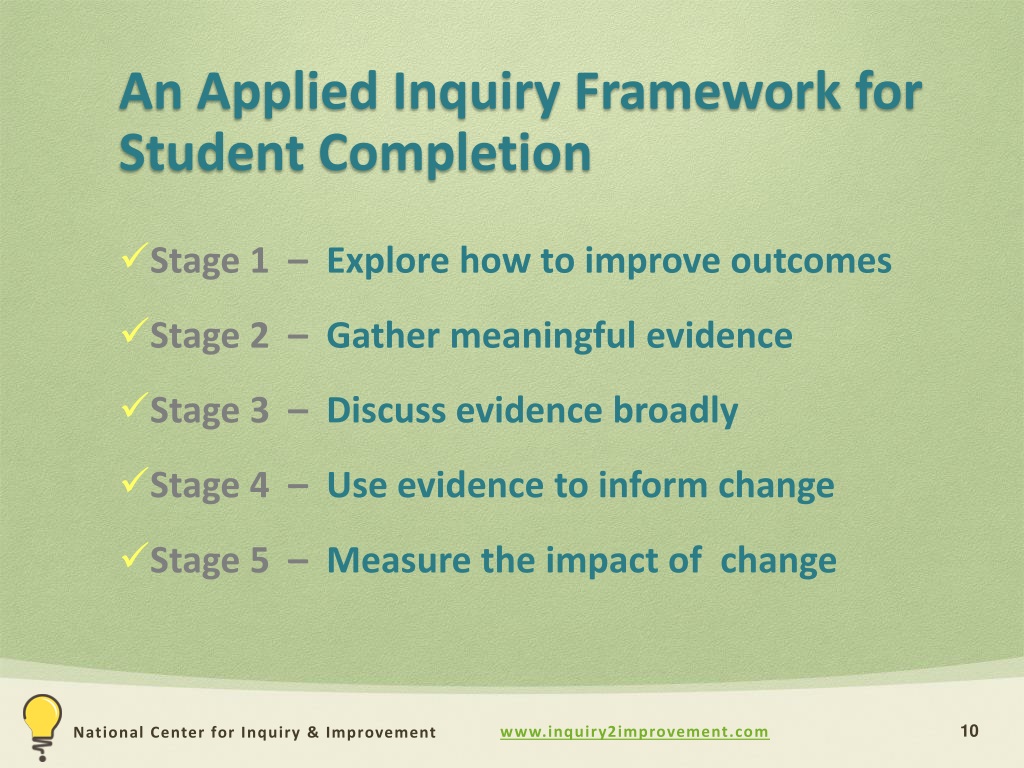 An Applied Inquiry Framework for Student Completion

✓Stage 1 – Explore how to improve outcomes

✓Stage 2 – Gather meaningful evidence

✓Stage 3 – Discuss evidence broadly

✓Stage 4 – Use evidence to inform change

✓Stage 5 – Measure the impact of change

National Center for Inquiry & Improvement www.inquiry2improvement.com 10